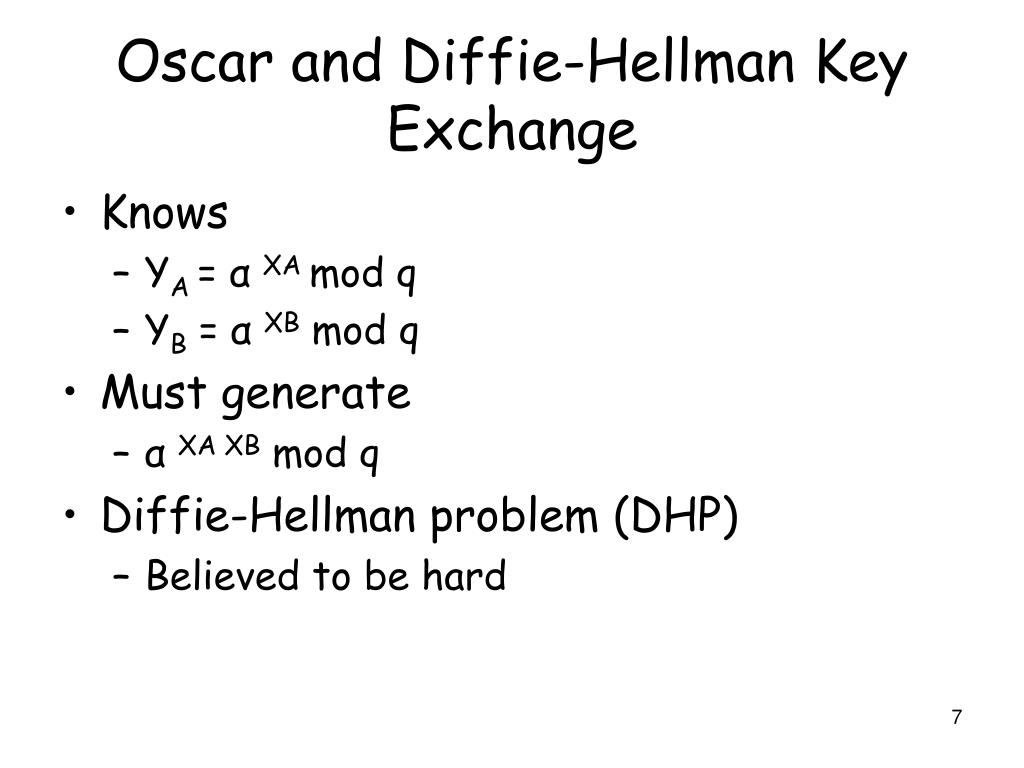 Oscar and Diffie-Hellman Key Exchange

• Knows
 – $Y_A = \alpha^{XA} \bmod q$
 – $Y_B = \alpha^{XB} \bmod q$
• Must generate
 – $\alpha^{XA\ XB} \bmod q$
• Diffie-Hellman problem (DHP)
 – Believed to be hard

7